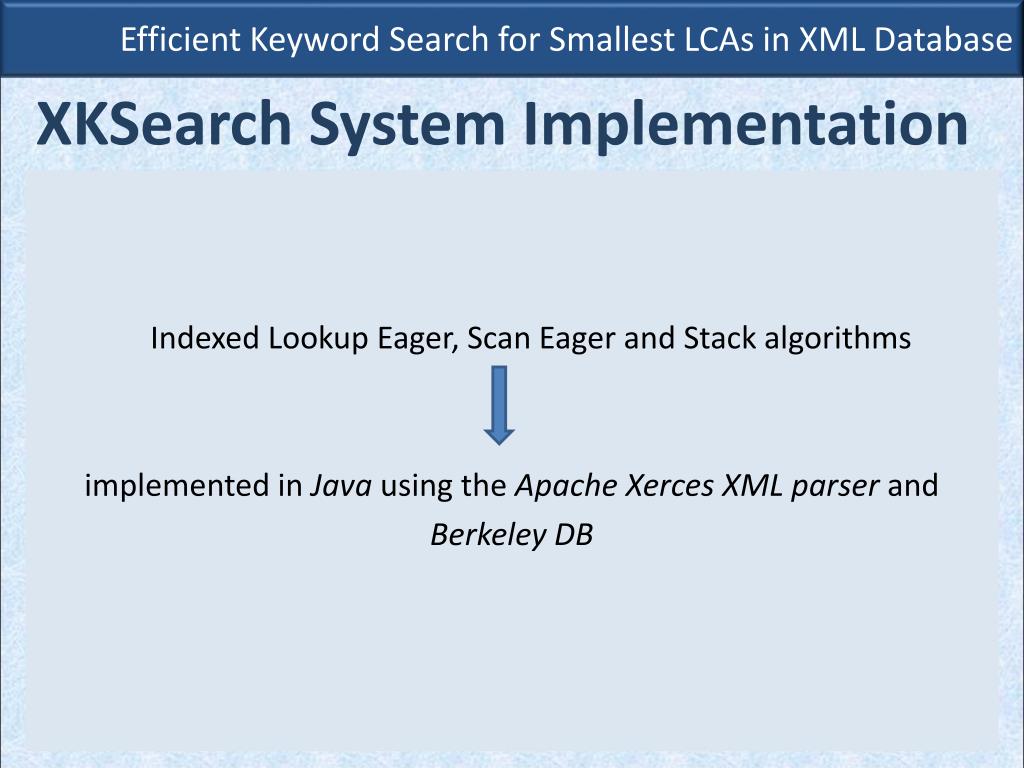 Efficient Keyword Search for Smallest LCAs in XML Database

XKSearch System Implementation

Indexed Lookup Eager, Scan Eager and Stack algorithms

implemented in Java using the Apache Xerces XML parser and Berkeley DB